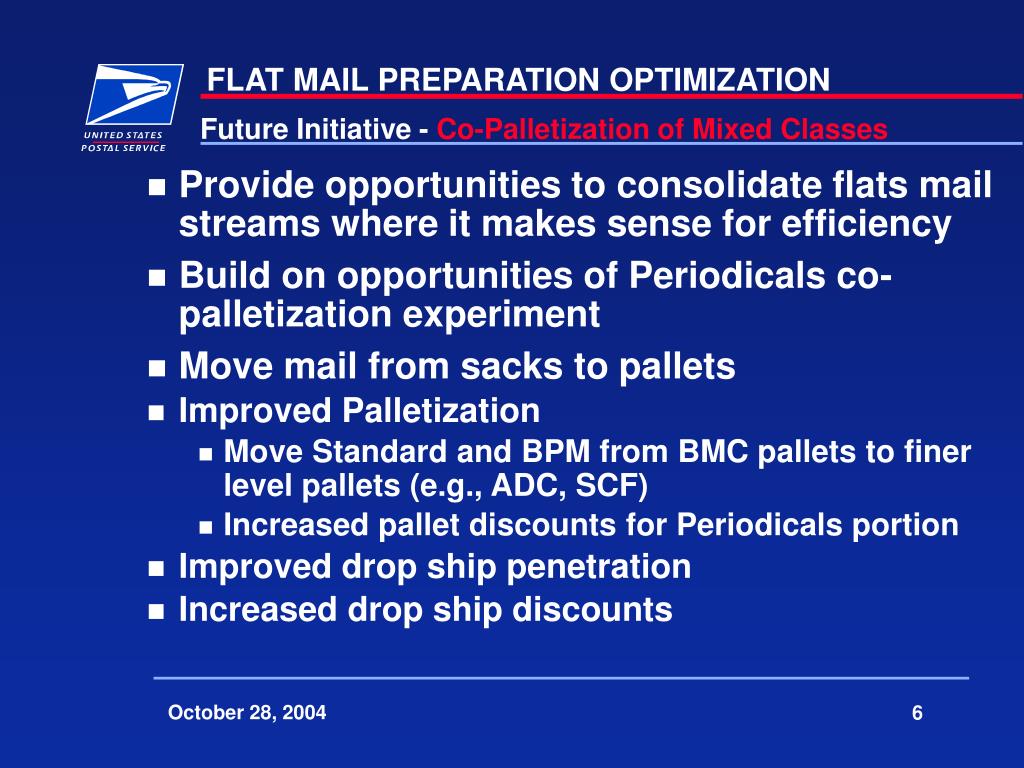 UNITED STATES POSTAL SERVICE

FLAT MAIL PREPARATION OPTIMIZATION

Future Initiative - Co-Palletization of Mixed Classes

- Provide opportunities to consolidate flats mail streams where it makes sense for efficiency
- Build on opportunities of Periodicals co-palletization experiment
- Move mail from sacks to pallets
- Improved Palletization
  - Move Standard and BPM from BMC pallets to finer level pallets (e.g., ADC, SCF)
  - Increased pallet discounts for Periodicals portion
- Improved drop ship penetration
- Increased drop ship discounts

October 28, 2004

6